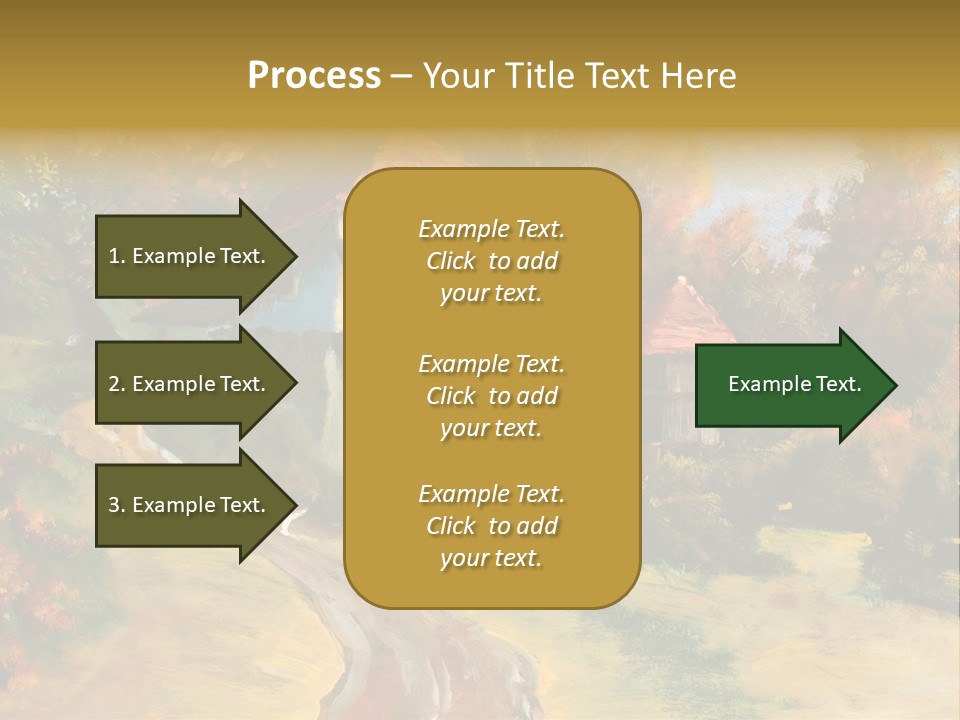 Process – Your Title Text Here

1. Example Text.

2. Example Text.

3. Example Text.

Example Text. Click to add your text.

Example Text. Click to add your text.

Example Text. Click to add your text.

Example Text.